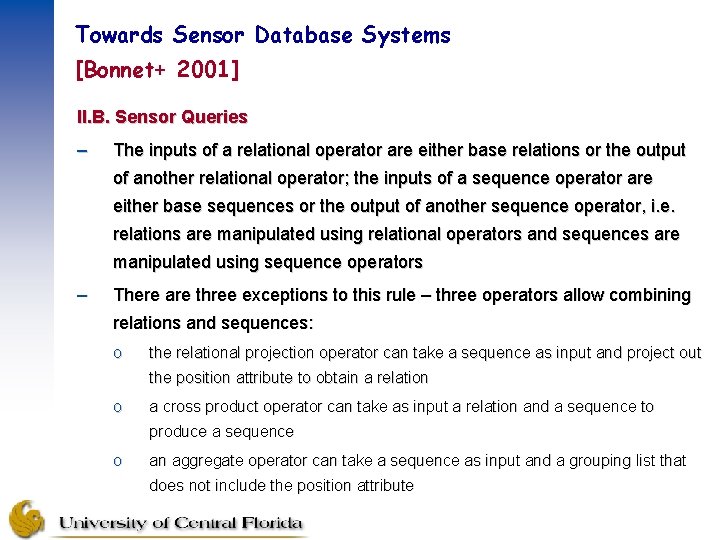 Towards Sensor Database Systems
[Bonnet+ 2001]

II.B. Sensor Queries

– The inputs of a relational operator are either base relations or the output of another relational operator; the inputs of a sequence operator are either base sequences or the output of another sequence operator, i.e. relations are manipulated using relational operators and sequences are manipulated using sequence operators

– There are three exceptions to this rule – three operators allow combining relations and sequences:

o the relational projection operator can take a sequence as input and project out the position attribute to obtain a relation

o a cross product operator can take as input a relation and a sequence to produce a sequence

o an aggregate operator can take a sequence as input and a grouping list that does not include the position attribute

University of Central Florida